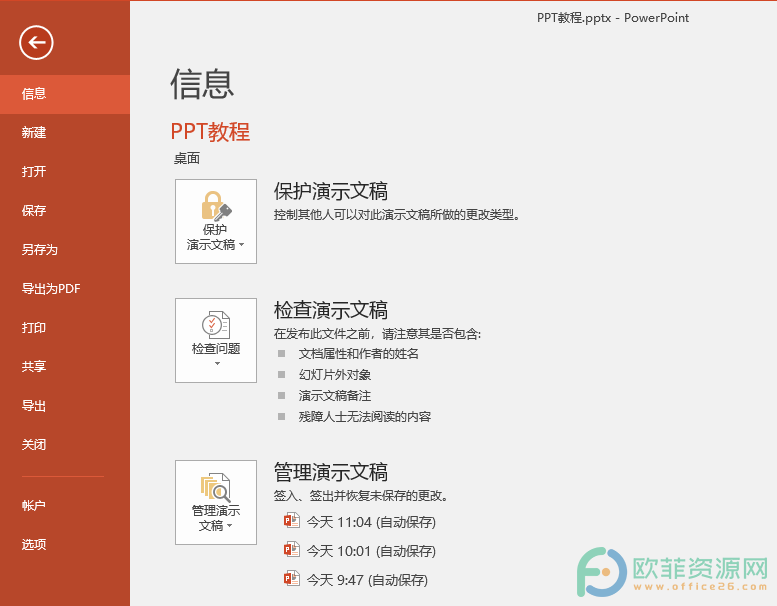 PPT教程.pptx - PowerPoint

信息
新建
打开
保存
另存为
导出为PDF
打印
共享
导出
关闭
帐户
选项

信息

PPT教程
桌面

保护演示文稿
保护演示文稿
控制其他人可以对此演示文稿所做的更改类型。

检查问题
检查演示文稿
在发布此文件之前，请注意其是否包含:
文档属性和作者的姓名
幻灯片外对象
演示文稿备注
残障人士无法阅读的内容

管理演示文稿
管理演示文稿
签入、签出并恢复未保存的更改。
今天 11:04 (自动保存)
今天 10:01 (自动保存)
今天 9:47 (自动保存)

欧菲资源网
www.office26.com